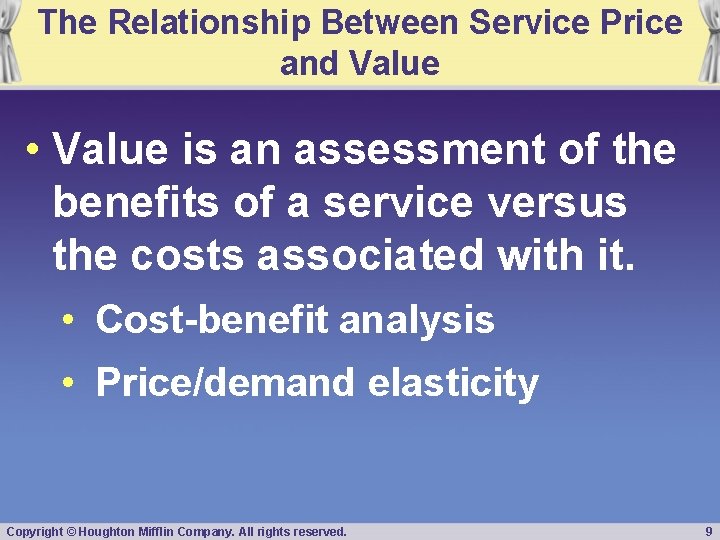 The Relationship Between Service Price and Value

• Value is an assessment of the benefits of a service versus the costs associated with it.

• Cost-benefit analysis
• Price/demand elasticity

Copyright © Houghton Mifflin Company. All rights reserved.

9